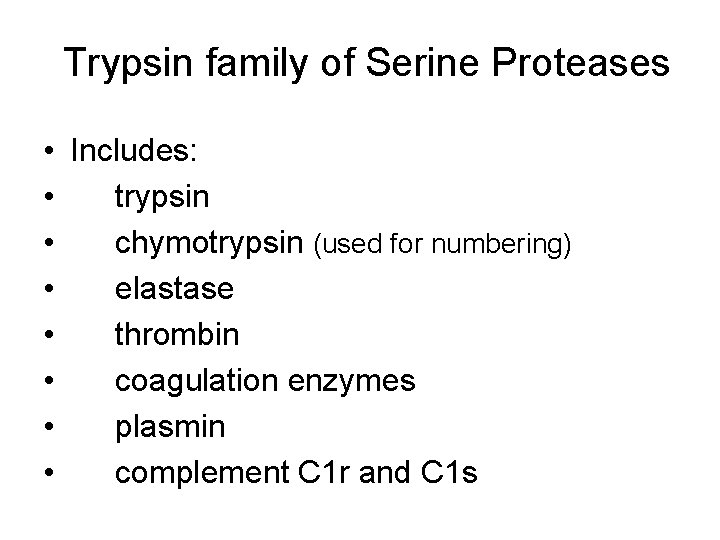 Trypsin family of Serine Proteases

• Includes:
• trypsin
• chymotrypsin (used for numbering)
• elastase
• thrombin
• coagulation enzymes
• plasmin
• complement C1r and C1s